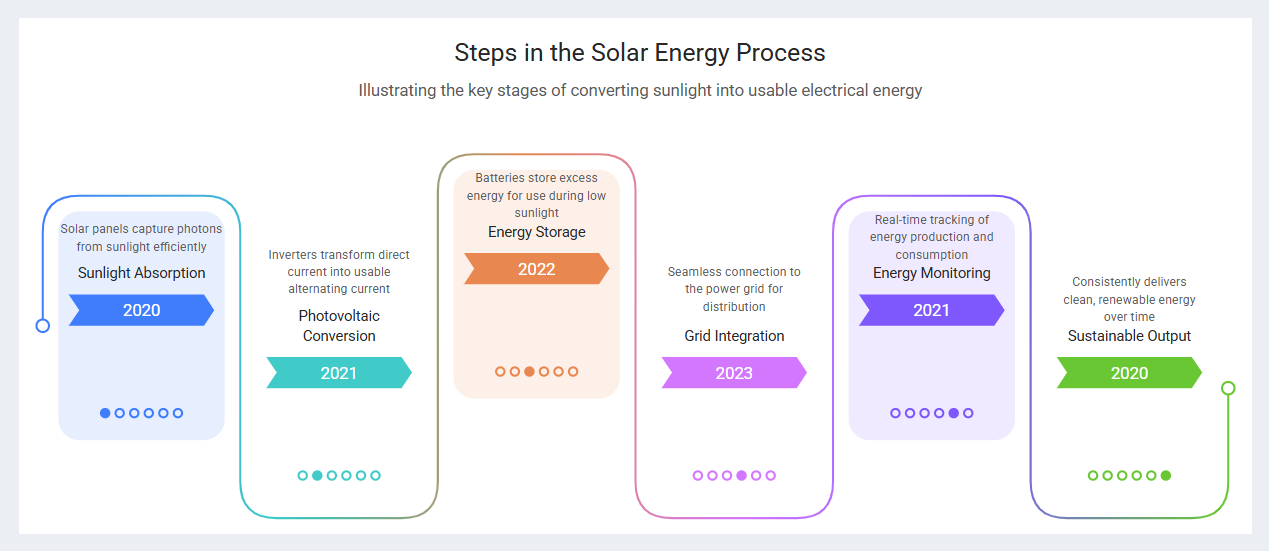 Steps in the Solar Energy Process

Illustrating the key stages of converting sunlight into usable electrical energy

Solar panels capture photons from sunlight efficiently

Sunlight Absorption

2020

Inverters transform direct current into usable alternating current

Photovoltaic Conversion

2021

Batteries store excess energy for use during low sunlight

Energy Storage

2022

Seamless connection to the power grid for distribution

Grid Integration

2023

Real-time tracking of energy production and consumption

Energy Monitoring

2021

Consistently delivers clean, renewable energy over time

Sustainable Output

2020